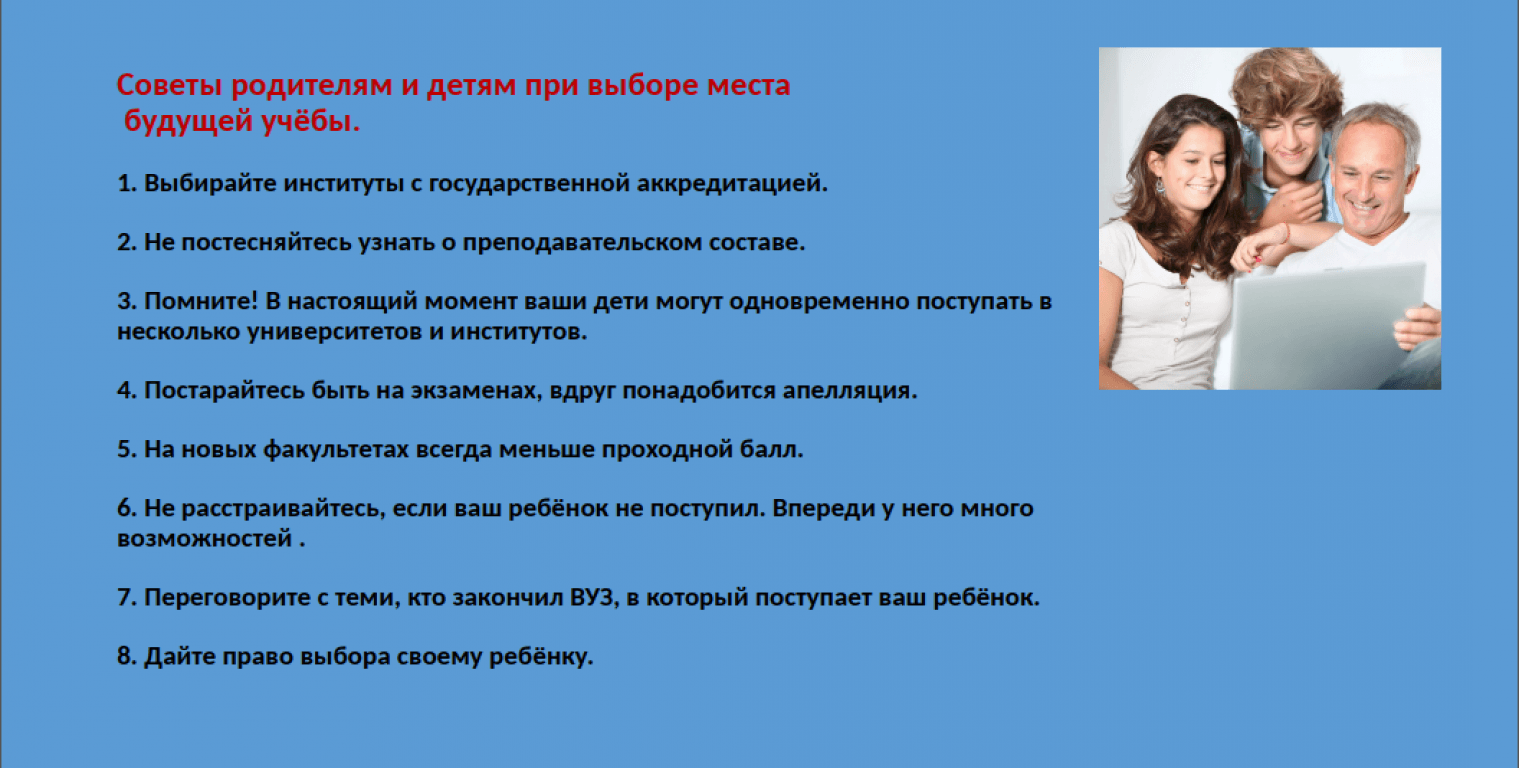 Советы родителям и детям при выборе места будущей учёбы.

1. Выбирайте институты с государственной аккредитацией.

2. Не постесняйтесь узнать о преподавательском составе.

3. Помните! В настоящий момент ваши дети могут одновременно поступать в несколько университетов и институтов.

4. Постарайтесь быть на экзаменах, вдруг понадобится апелляция.

5. На новых факультетах всегда меньше проходной балл.

6. Не расстраивайтесь, если ваш ребёнок не поступил. Впереди у него много возможностей .

7. Переговорите с теми, кто закончил ВУЗ, в который поступает ваш ребёнок.

8. Дайте право выбора своему ребёнку.